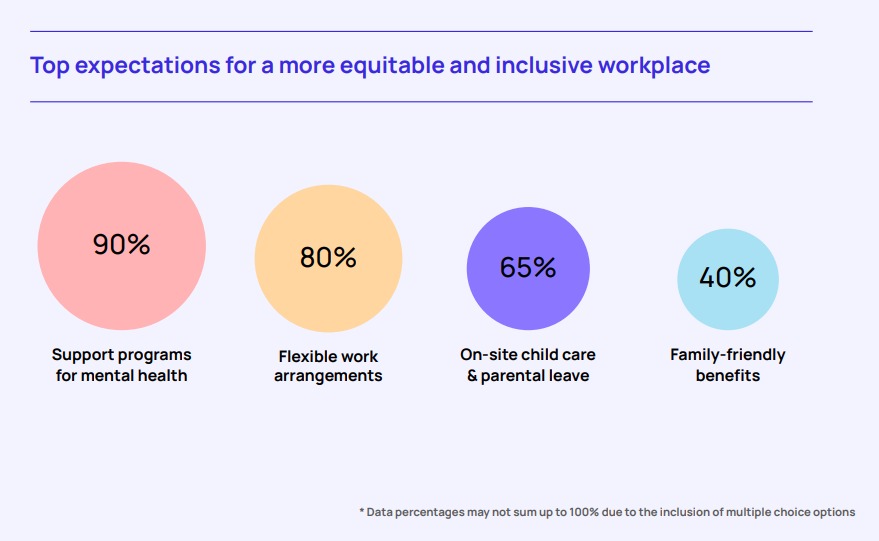 Top expectations for a more equitable and inclusive workplace

90%

Support programs for mental health

80%

Flexible work arrangements

65%

On-site child care & parental leave

40%

Family-friendly benefits

* Data percentages may not sum up to 100% due to the inclusion of multiple choice options